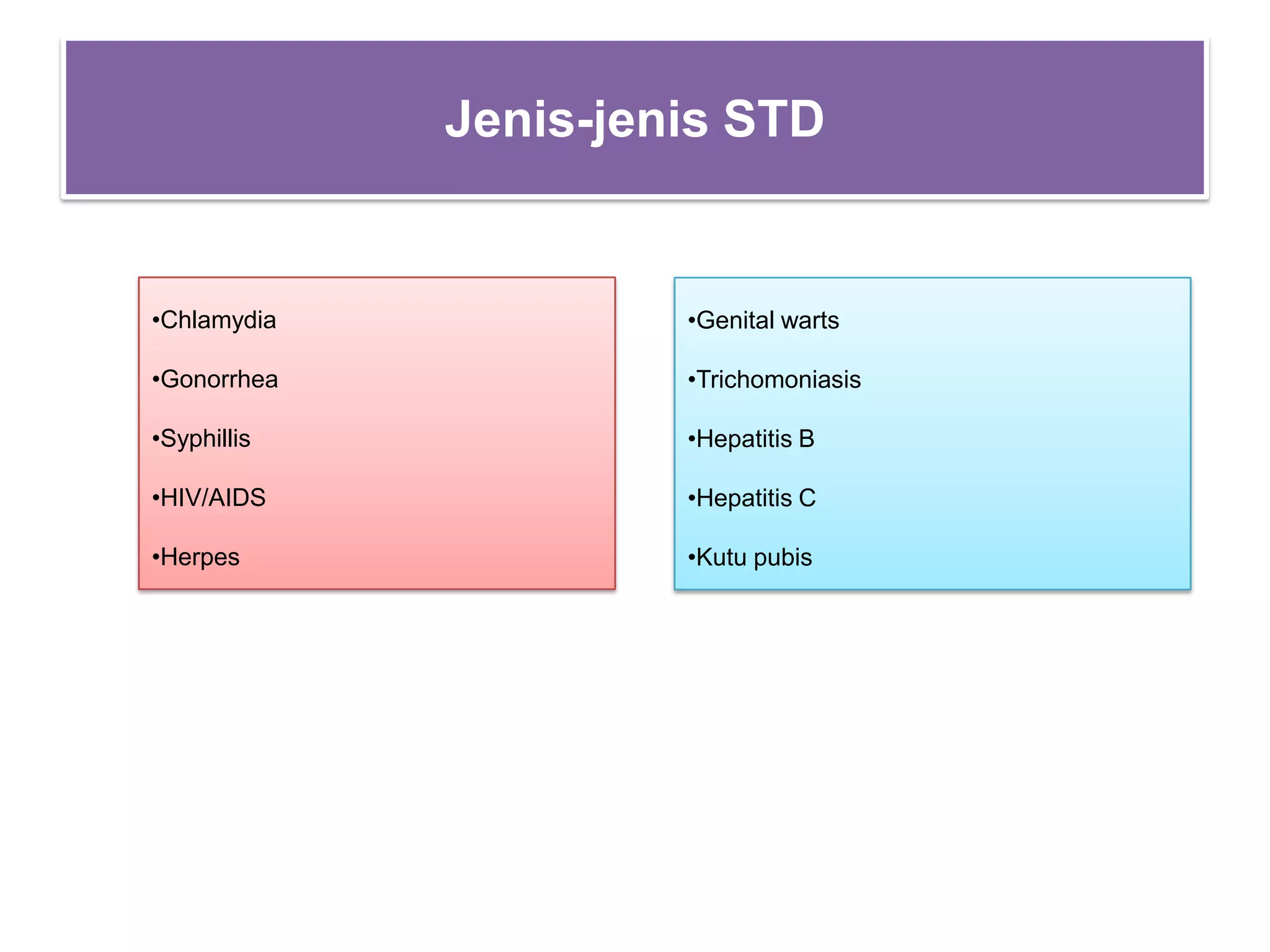 Jenis-jenis STD

•Chlamydia

•Gonorrhea

•Syphillis

•HIV/AIDS

•Herpes

•Genital warts

•Trichomoniasis

•Hepatitis B

•Hepatitis C

•Kutu pubis